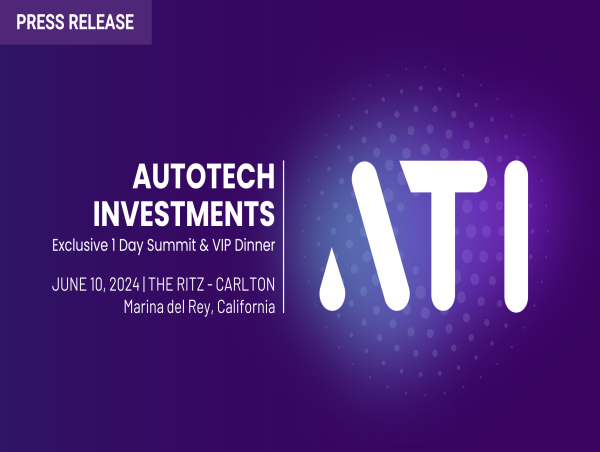 PRESS RELEASE

AUTOTECH INVESTMENTS
Exclusive 1 Day Summit & VIP Dinner

JUNE 10, 2024 | THE RITZ - CARLTON
Marina del Rey, California

ATI